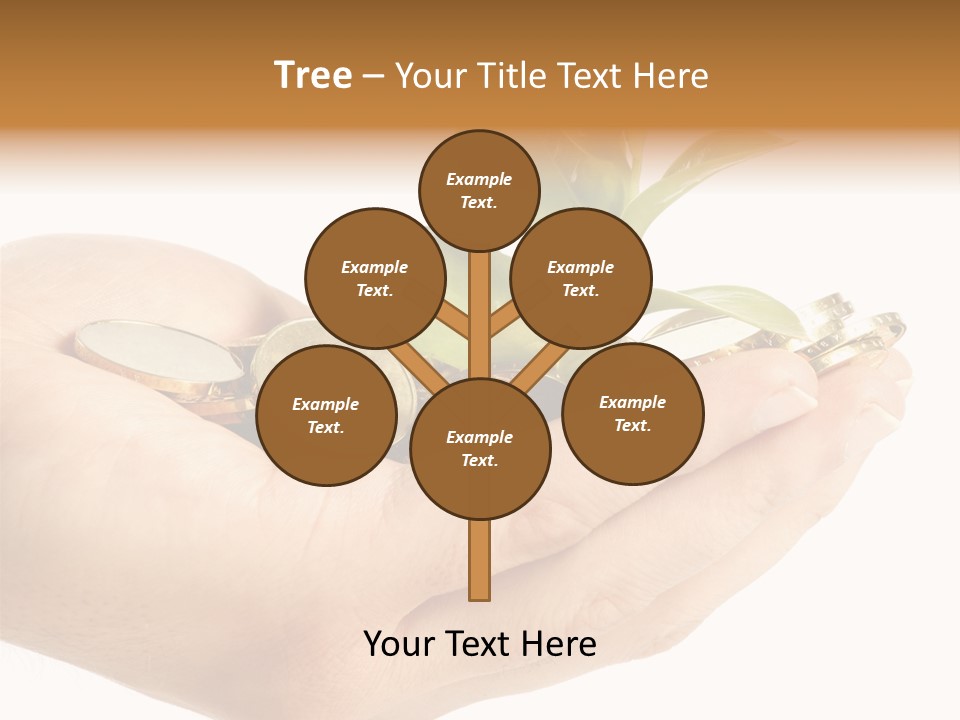 Tree – Your Title Text Here

Example Text.

Example Text.

Example Text.

Example Text.

Example Text.

Example Text.

Your Text Here